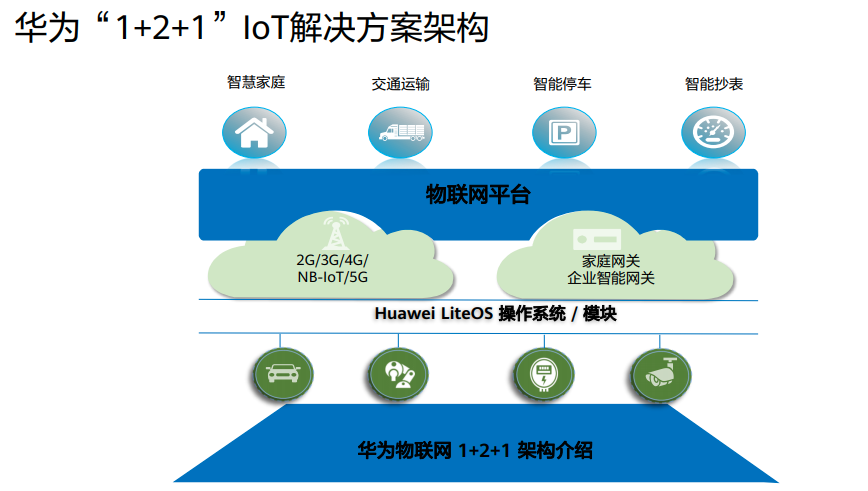 华为“1+2+1”IoT解决方案架构

智慧家庭

交通运输

智能停车

智能抄表

物联网平台

2G/3G/4G/
NB-IoT/5G

家庭网关
企业智能网关

Huawei LiteOS 操作系统 / 模块

华为物联网 1+2+1 架构介绍